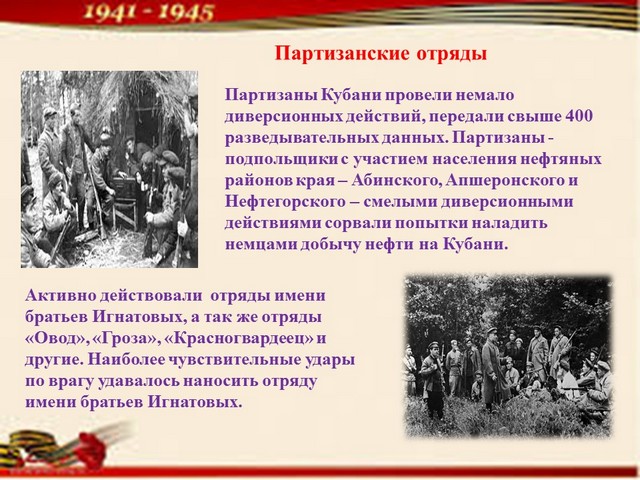 1941 - 1945

Партизанские отряды

Партизаны Кубани провели немало диверсионных действий, передали свыше 400 разведывательных данных. Партизаны - подпольщики с участием населения нефтяных районов края – Абинского, Апшеронского и Нефтегорского – смелыми диверсионными действиями сорвали попытки наладить немцами добычу нефти на Кубани.

Активно действовали отряды имени братьев Игнатовых, а так же отряды «Овод», «Гроза», «Красногвардеец» и другие. Наиболее чувствительные удары по врагу удавалось наносить отряду имени братьев Игнатовых.